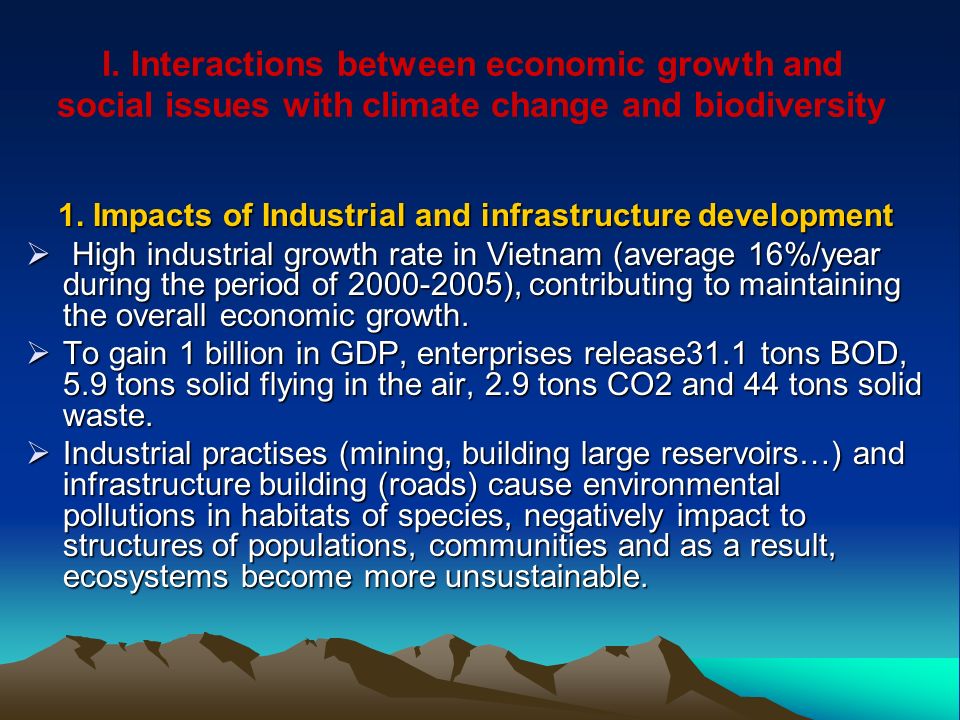 I. Interactions between economic growth and social issues with climate change and biodiversity

1. Impacts of Industrial and infrastructure development

➢ High industrial growth rate in Vietnam (average 16%/year during the period of 2000-2005), contributing to maintaining the overall economic growth.

➢ To gain 1 billion in GDP, enterprises release31.1 tons BOD, 5.9 tons solid flying in the air, 2.9 tons CO2 and 44 tons solid waste.

➢ Industrial practises (mining, building large reservoirs…) and infrastructure building (roads) cause environmental pollutions in habitats of species, negatively impact to structures of populations, communities and as a result, ecosystems become more unsustainable.